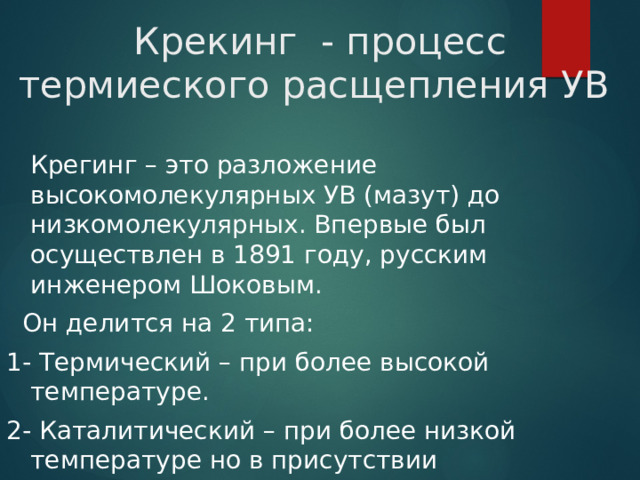 Крекинг - процесс термиеского расщепления УВ

Крегинг – это разложение высокомолекулярных УВ (мазут) до низкомолекулярных. Впервые был осуществлен в 1891 году, русским инженером Шоковым.

Он делится на 2 типа:

1- Термический – при более высокой температуре.

2- Каталитический – при более низкой температуре но в присутствии